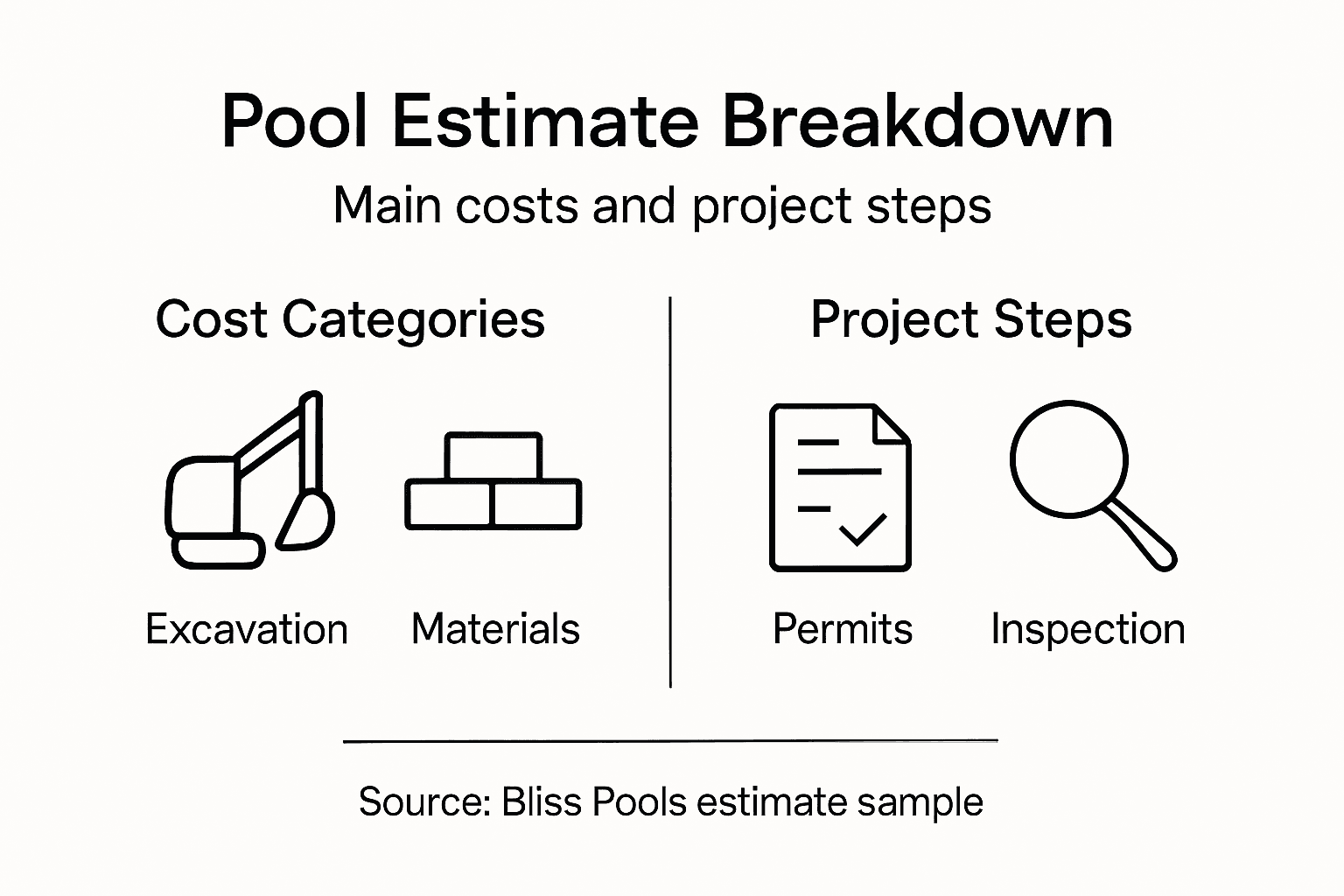 Pool Estimate Breakdown

Main costs and project steps

Cost Categories

Excavation

Materials

Project Steps

Permits

Inspection

Source: Bliss Pools estimate sample